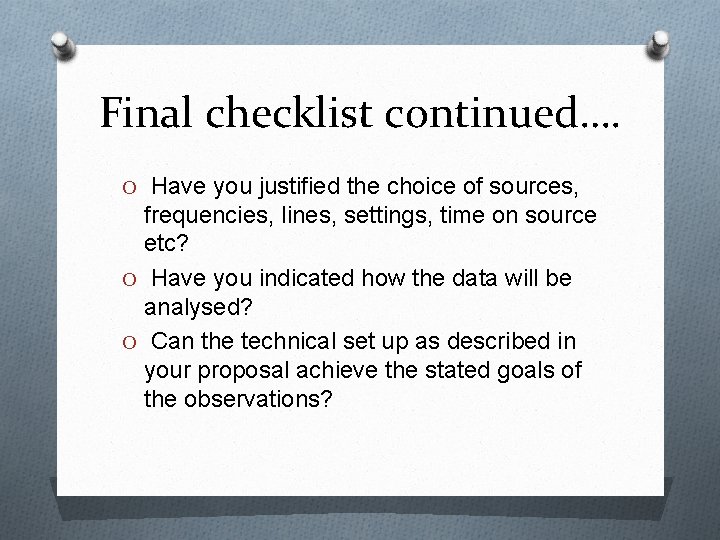 Final checklist continued….

O Have you justified the choice of sources, frequencies, lines, settings, time on source etc?

O Have you indicated how the data will be analysed?

O Can the technical set up as described in your proposal achieve the stated goals of the observations?